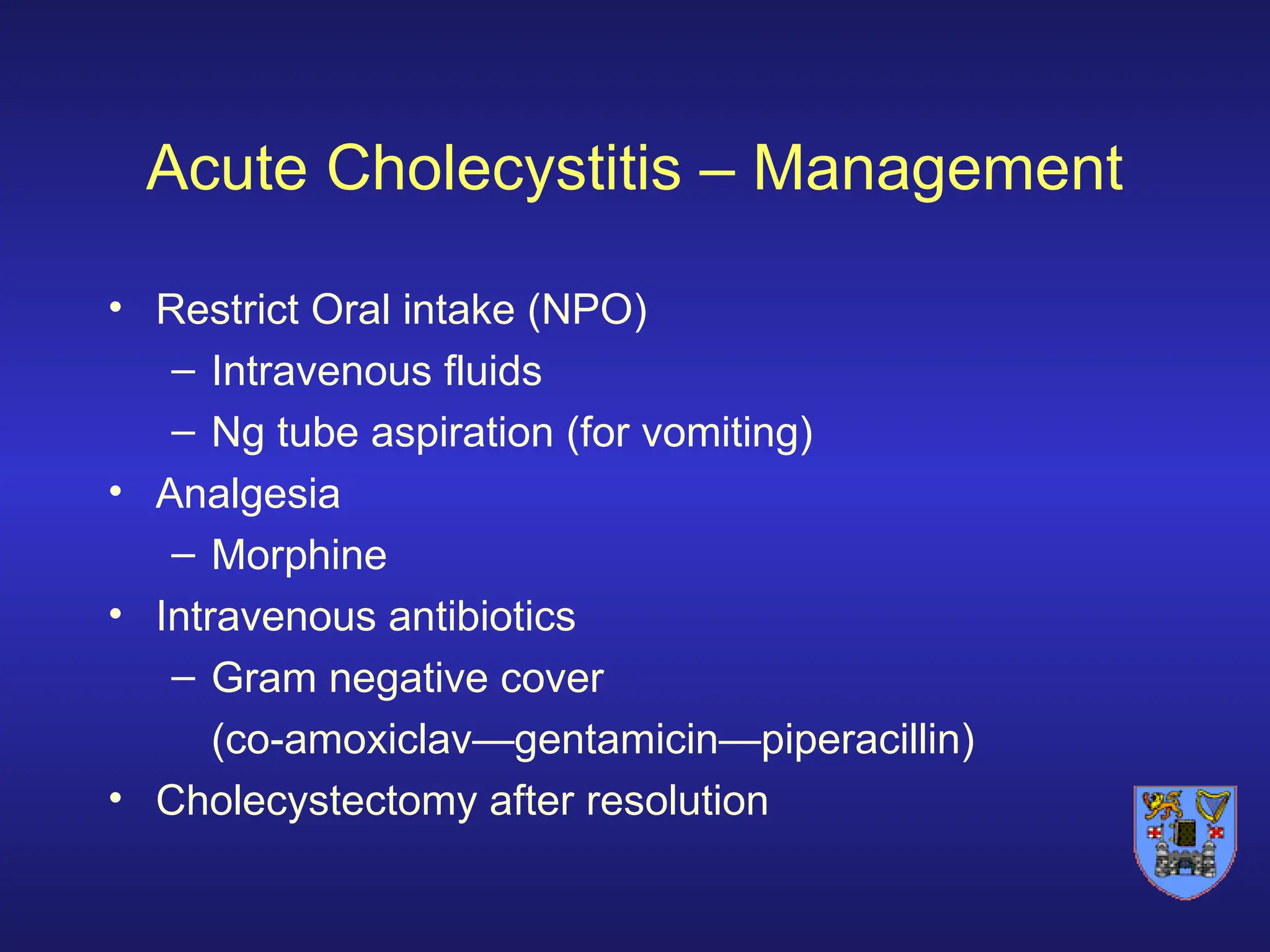 Acute Cholecystitis – Management

• Restrict Oral intake (NPO)
– Intravenous fluids
– Ng tube aspiration (for vomiting)
• Analgesia
– Morphine
• Intravenous antibiotics
– Gram negative cover (co-amoxiclav—gentamicin—piperacillin)
• Cholecystectomy after resolution